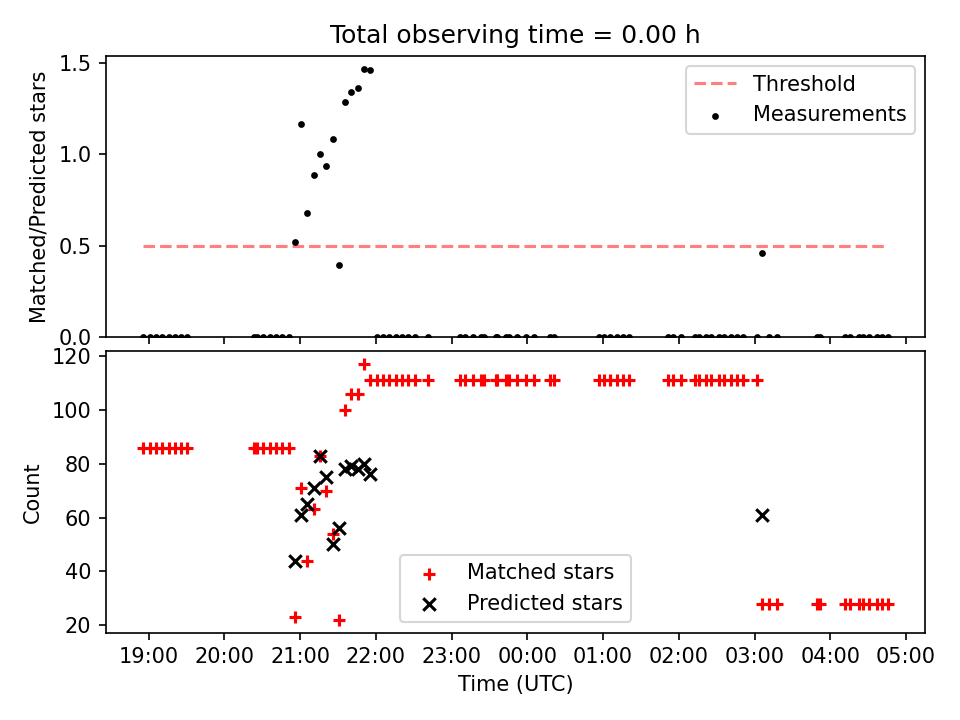 Total observing time = 0.00 h

Matched/Predicted stars

1.5
1.0
0.5
0.0

Threshold
Measurements

Count

120
100
80
60
40
20

Matched stars
Predicted stars

19:00 20:00 21:00 22:00 23:00 00:00 01:00 02:00 03:00 04:00 05:00

Time (UTC)